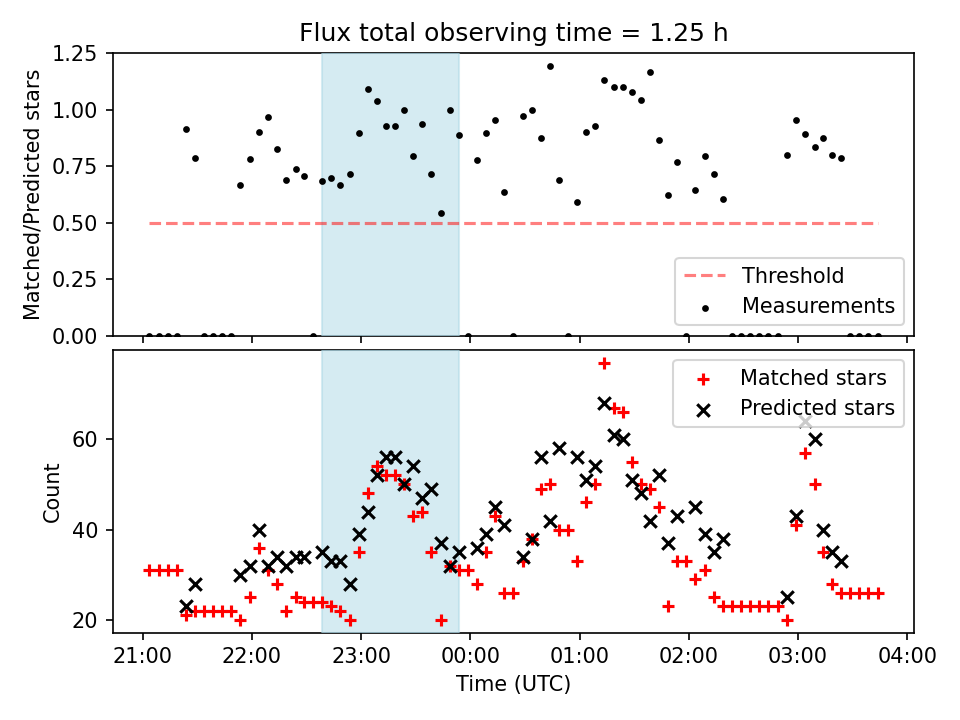 Flux total observing time = 1.25 h

Matched/Predicted stars

1.25
1.00
0.75
0.50
0.25
0.00

Threshold
Measurements

Count

60
40
20

Matched stars
Predicted stars

21:00 22:00 23:00 00:00 01:00 02:00 03:00 04:00

Time (UTC)